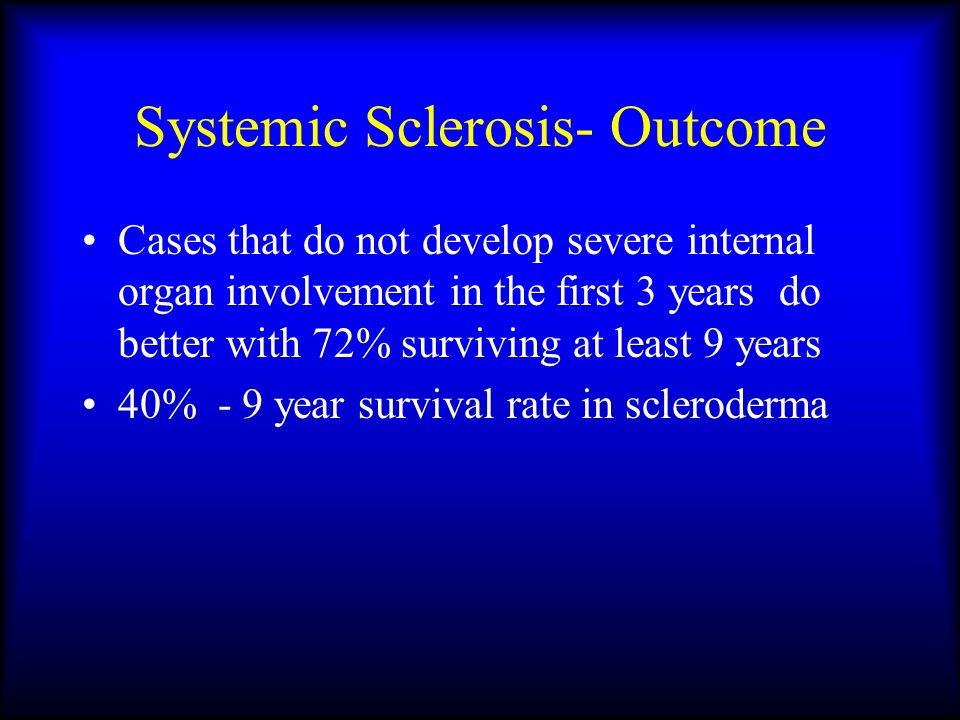 Systemic Sclerosis- Outcome

• Cases that do not develop severe internal organ involvement in the first 3 years do better with 72% surviving at least 9 years

• 40% - 9 year survival rate in scleroderma